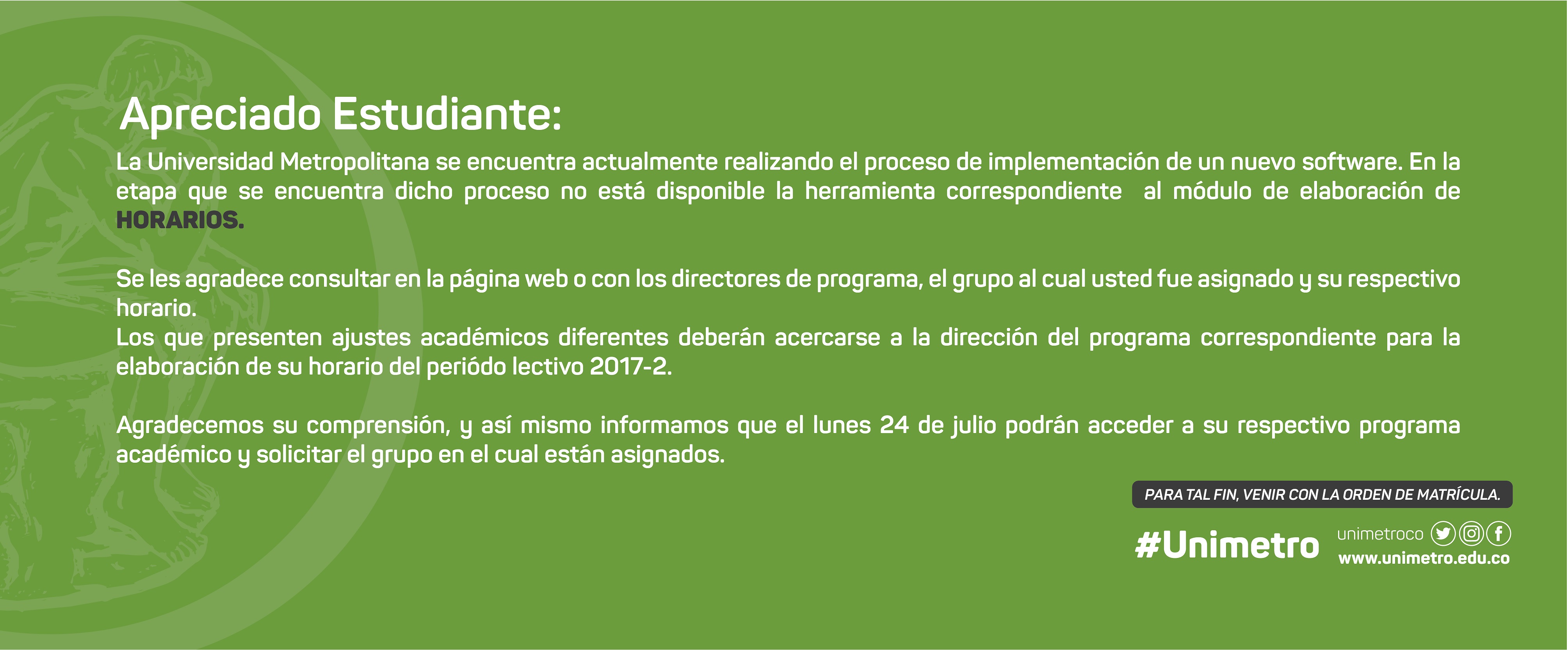 Apreciado Estudiante:

La Universidad Metropolitana se encuentra actualmente realizando el proceso de implementación de un nuevo software. En la etapa que se encuentra dicho proceso no está disponible la herramienta correspondiente al módulo de elaboración de HORARIOS.

Se les agradece consultar en la página web o con los directores de programa, el grupo al cual usted fue asignado y su respectivo horario.
Los que presenten ajustes académicos diferentes deberán acercarse a la dirección del programa correspondiente para la elaboración de su horario del periódo lectivo 2017-2.

Agradecemos su comprensión, y así mismo informamos que el lunes 24 de julio podrán acceder a su respectivo programa académico y solicitar el grupo en el cual están asignados.

PARA TAL FIN, VENIR CON LA ORDEN DE MATRÍCULA.

#Unimetro

unimetroco

www.unimetro.edu.co